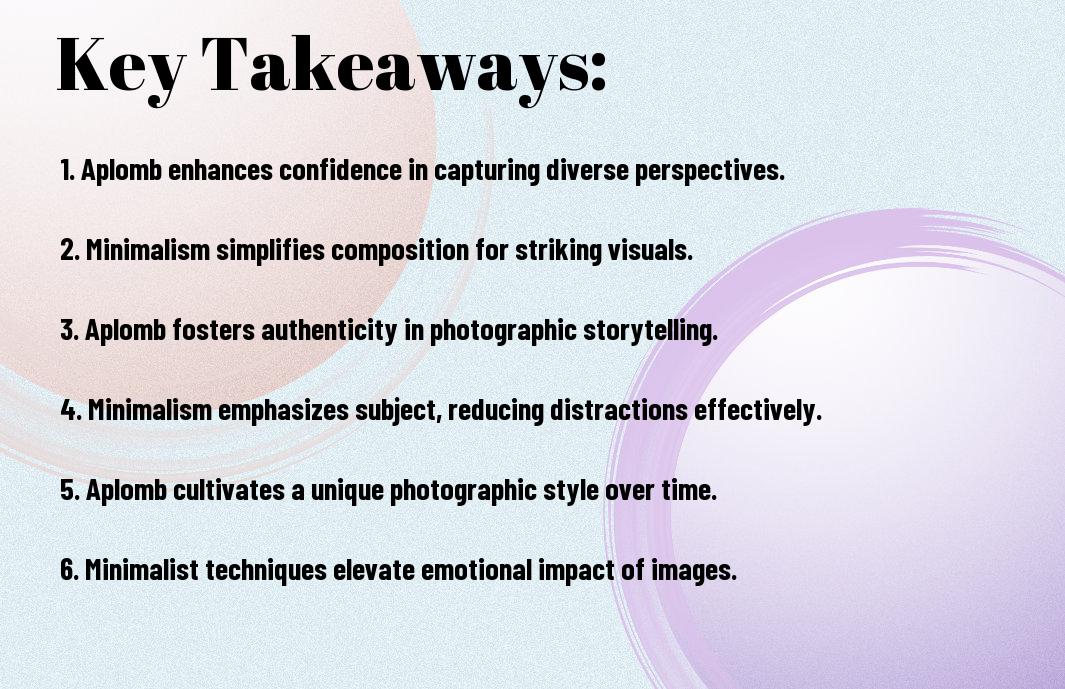 Key Takeaways:

1. Aplomb enhances confidence in capturing diverse perspectives.

2. Minimalism simplifies composition for striking visuals.

3. Aplomb fosters authenticity in photographic storytelling.

4. Minimalism emphasizes subject, reducing distractions effectively.

5. Aplomb cultivates a unique photographic style over time.

6. Minimalist techniques elevate emotional impact of images.